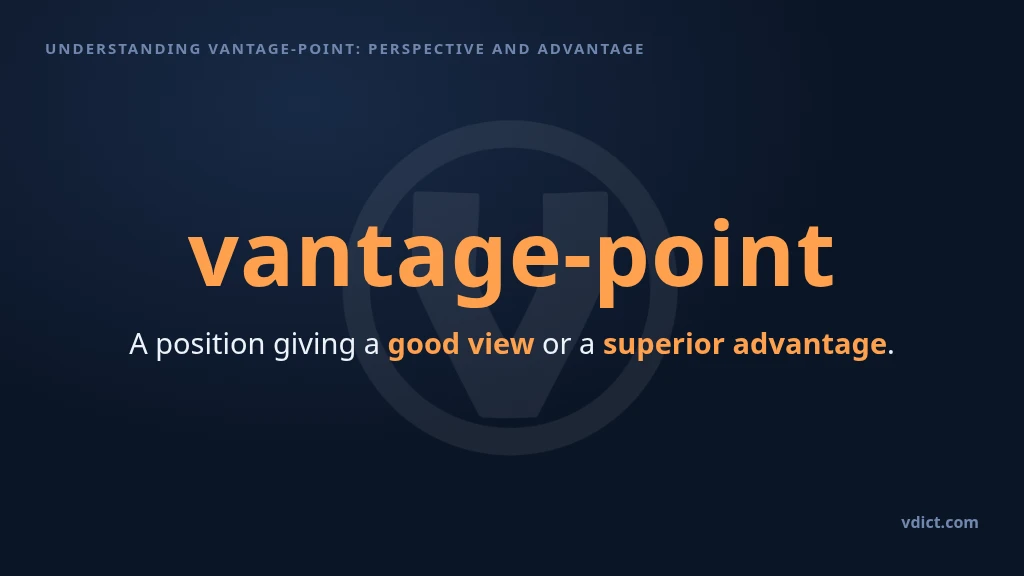 UNDERSTANDING VANTAGE-POINT: PERSPECTIVE AND ADVANTAGE

vantage-point

A position giving a good view or a superior advantage.

vdict.com